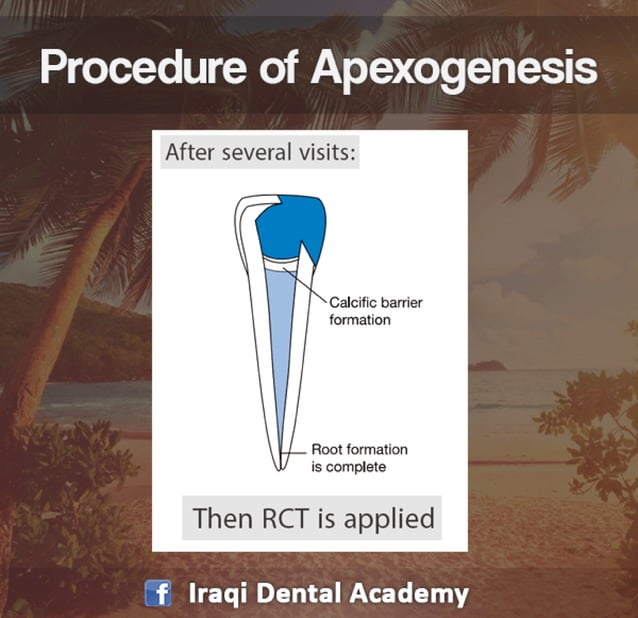 Procedure of Apexogenesis

After several visits:

Calcific barrier formation

Root formation is complete

Then RCT is applied

f Iraqi Dental Academy